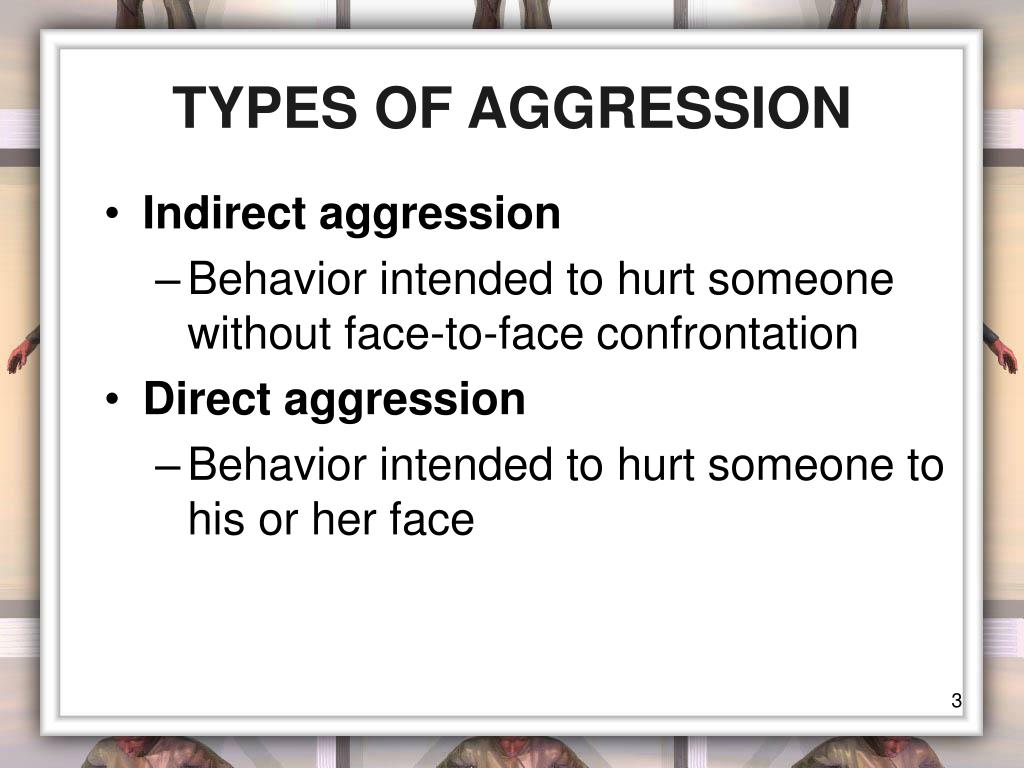 TYPES OF AGGRESSION

• Indirect aggression
– Behavior intended to hurt someone without face-to-face confrontation
• Direct aggression
– Behavior intended to hurt someone to his or her face

3